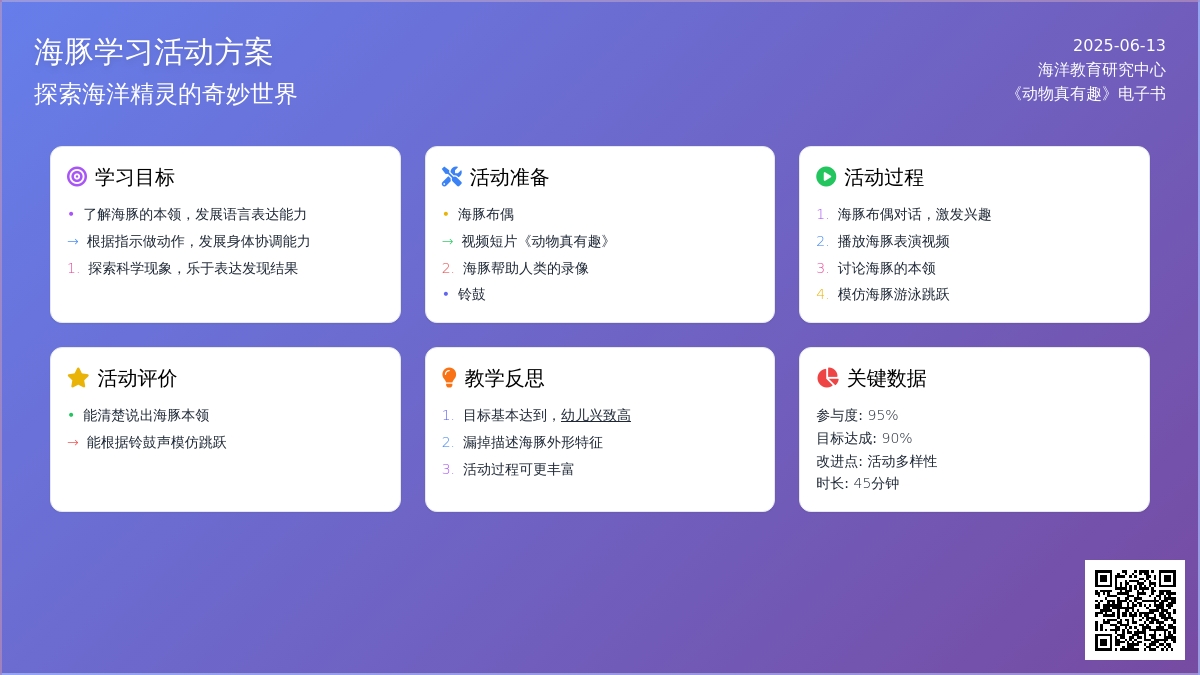 海豚学习活动方案
探索海洋精灵的奇妙世界

2025-06-13
海洋教育研究中心
《动物真有趣》电子书

学习目标
• 了解海豚的本领，发展语言表达能力
→ 根据指示做动作，发展身体协调能力
1. 探索科学现象，乐于表达发现结果

活动准备
• 海豚布偶
→ 视频短片《动物真有趣》
2. 海豚帮助人类的录像
• 铃鼓

活动过程
1. 海豚布偶对话，激发兴趣
2. 播放海豚表演视频
3. 讨论海豚的本领
4. 模仿海豚游泳跳跃

活动评价
• 能清楚说出海豚本领
→ 能根据铃鼓声模仿跳跃

教学反思
1. 目标基本达到，幼儿兴致高
2. 漏掉描述海豚外形特征
3. 活动过程可更丰富

关键数据
参与度: 95%
目标达成: 90%
改进点: 活动多样性
时长: 45分钟